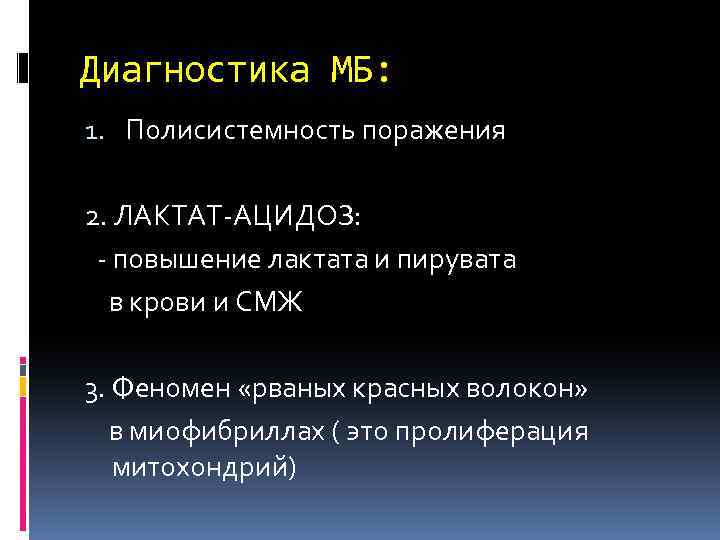 Диагностика МБ:

1. Полисистемность поражения

2. ЛАКТАТ-АЦИДОЗ:
- повышение лактата и пирувата в крови и СМЖ

3. Феномен «рваных красных волокон» в миофибриллах ( это пролиферация митохондрий)